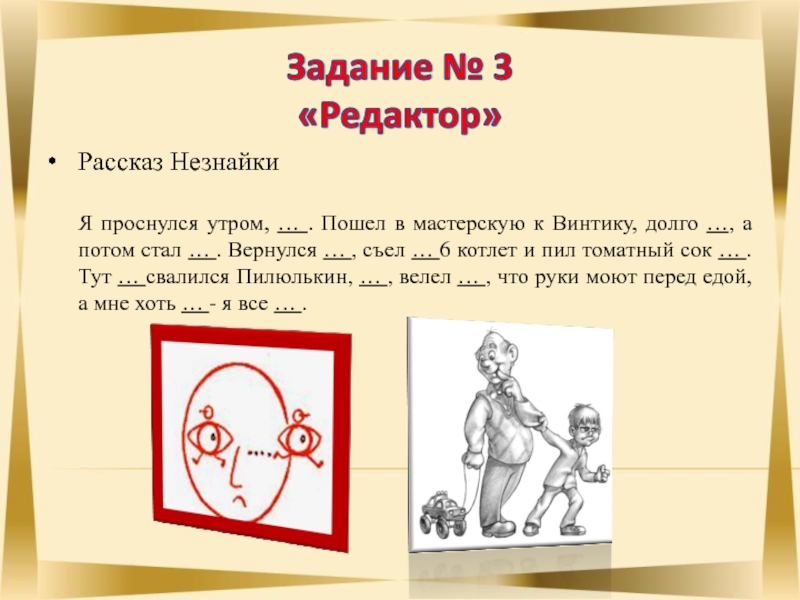 Задание № 3
«Редактор»

• Рассказ Незнайки

Я проснулся утром, … . Пошел в мастерскую к Винтику, долго …, а потом стал … . Вернулся … , съел … 6 котлет и пил томатный сок … . Тут … свалился Пилюлькин, … , велел … , что руки моют перед едой, а мне хоть … - я все … .